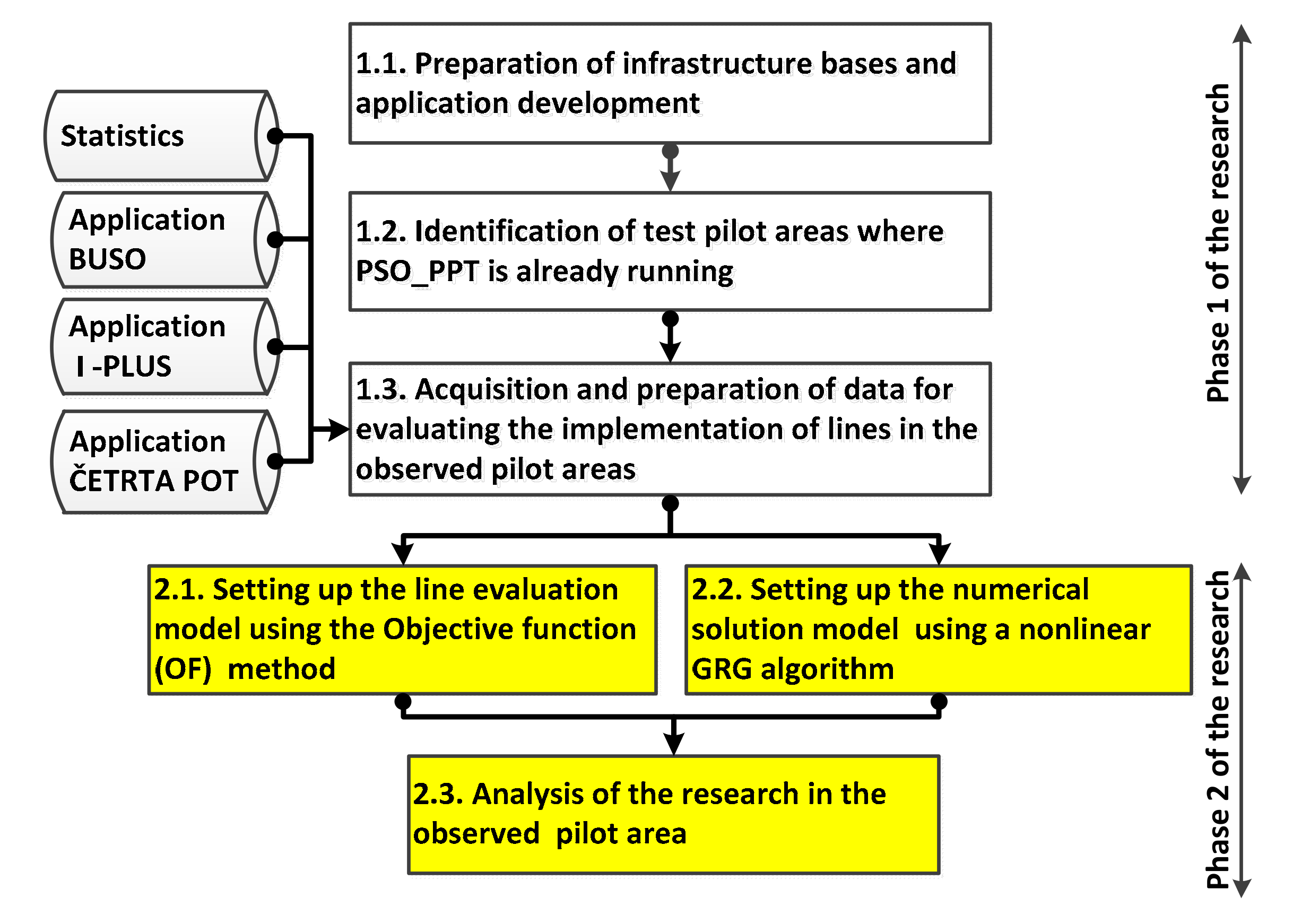 Statistics

Application BUSO

Application I -PLUS

Application ČETRTA POT

1.1. Preparation of infrastructure bases and application development

1.2. Identification of test pilot areas where PSO_PPT is already running

1.3. Acquisition and preparation of data for evaluating the implementation of lines in the observed pilot areas

Phase 1 of the research

2.1. Setting up the line evaluation model using the Objective function (OF) method

2.2. Setting up the numerical solution model using a nonlinear GRG algorithm

2.3. Analysis of the research in the observed pilot area

Phase 2 of the research